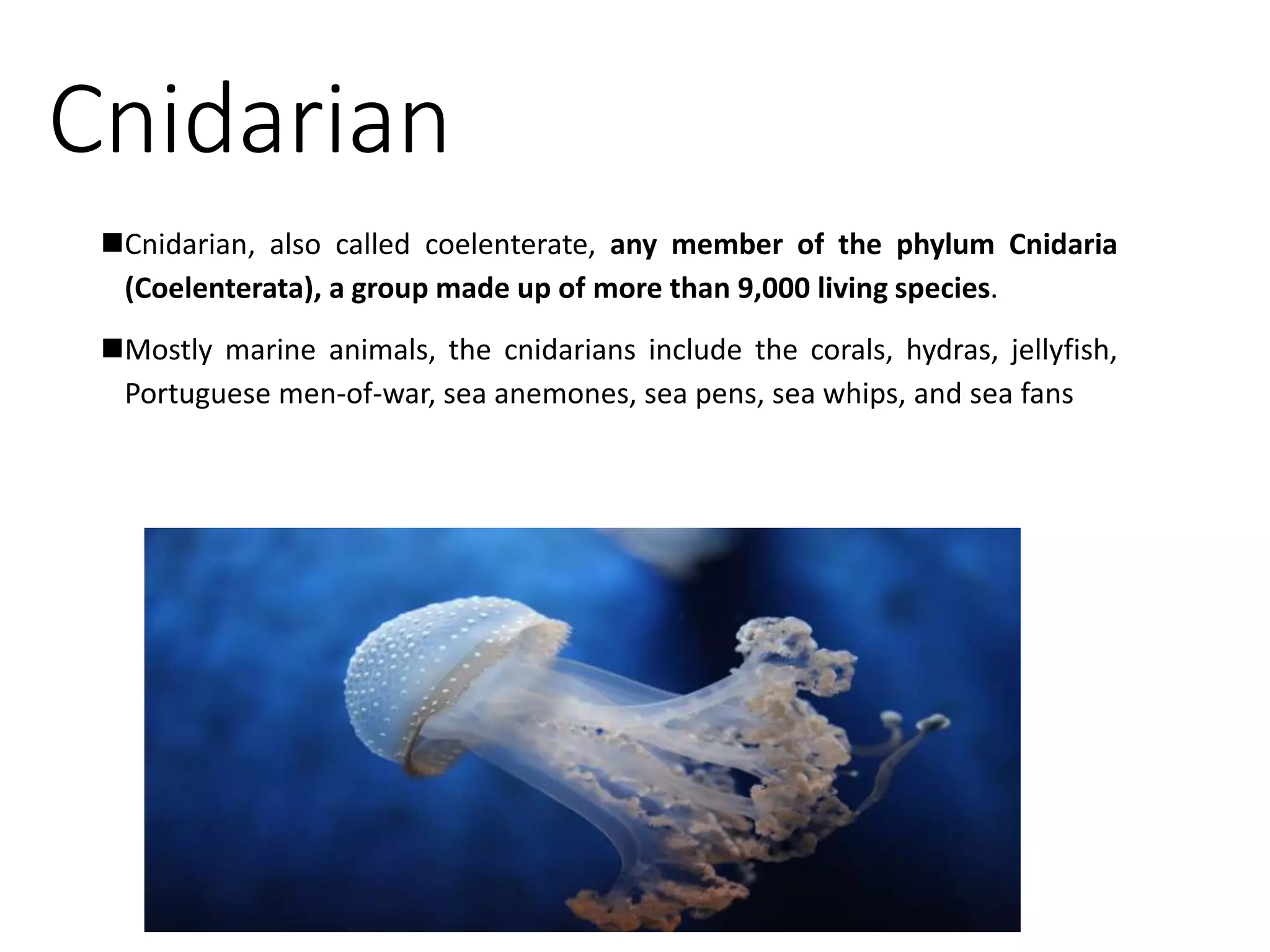 Cnidarian

■Cnidarian, also called coelenterate, any member of the phylum Cnidaria (Coelenterata), a group made up of more than 9,000 living species.

■Mostly marine animals, the cnidarians include the corals, hydras, jellyfish, Portuguese men-of-war, sea anemones, sea pens, sea whips, and sea fans